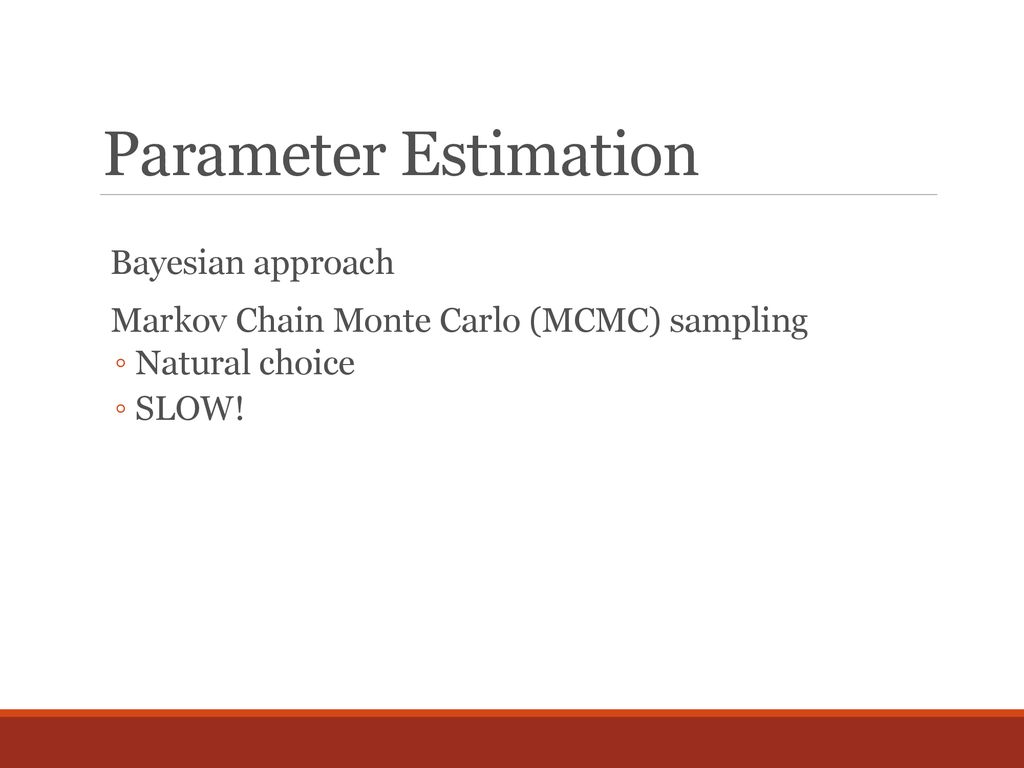 Parameter Estimation

Bayesian approach

Markov Chain Monte Carlo (MCMC) sampling
◦ Natural choice
◦ SLOW!